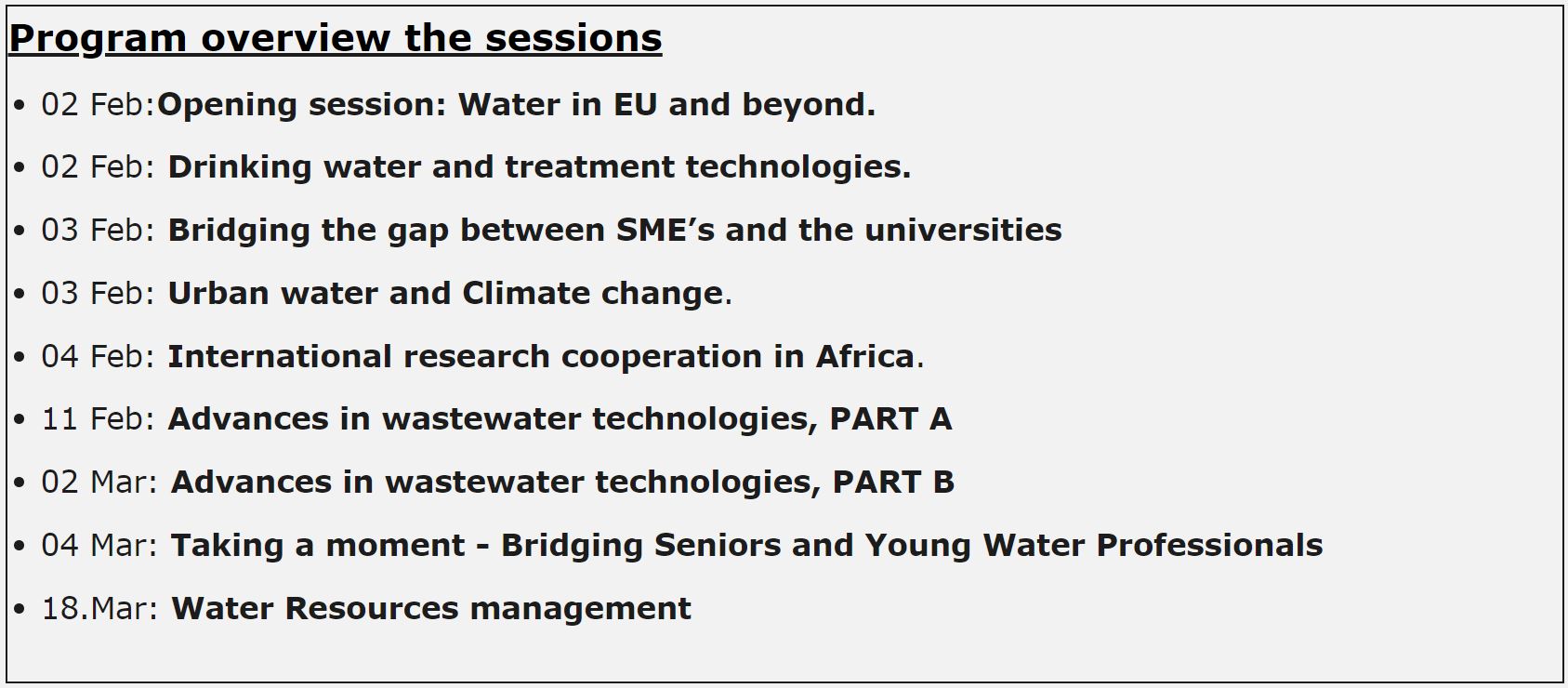 Program overview the sessions

• 02 Feb:Opening session: Water in EU and beyond.

• 02 Feb: Drinking water and treatment technologies.

• 03 Feb: Bridging the gap between SME’s and the universities

• 03 Feb: Urban water and Climate change.

• 04 Feb: International research cooperation in Africa.

• 11 Feb: Advances in wastewater technologies, PART A

• 02 Mar: Advances in wastewater technologies, PART B

• 04 Mar: Taking a moment - Bridging Seniors and Young Water Professionals

• 18.Mar: Water Resources management